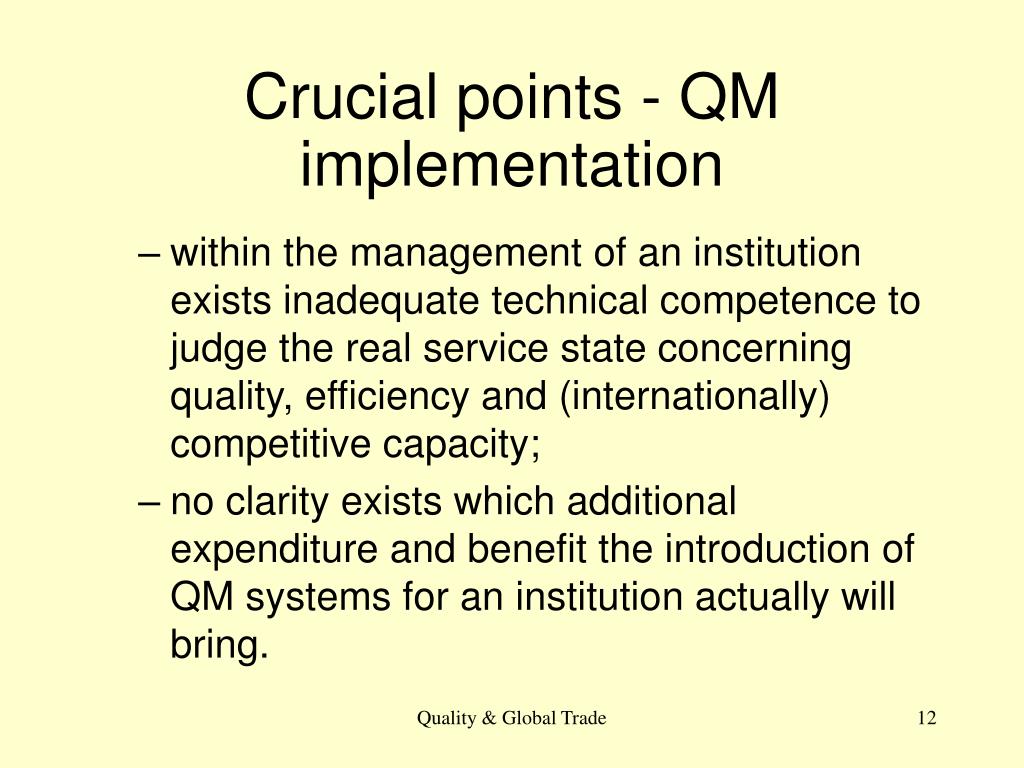 Crucial points - QM implementation

– within the management of an institution exists inadequate technical competence to judge the real service state concerning quality, efficiency and (internationally) competitive capacity;

– no clarity exists which additional expenditure and benefit the introduction of QM systems for an institution actually will bring.

Quality & Global Trade

12